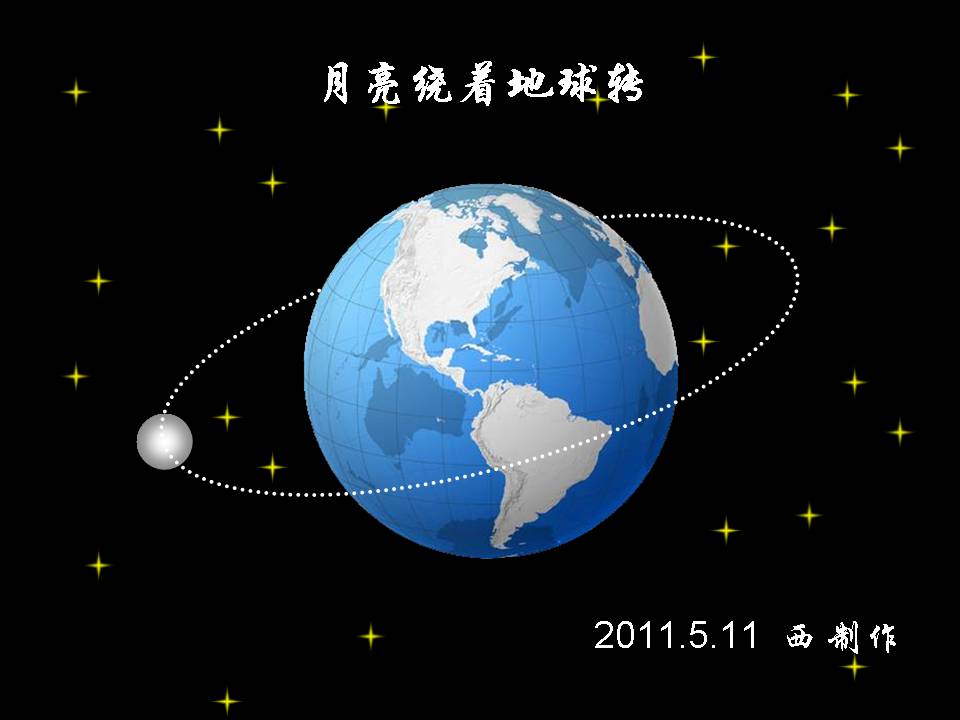 月亮绕着地球转

2011.5.11 西制作